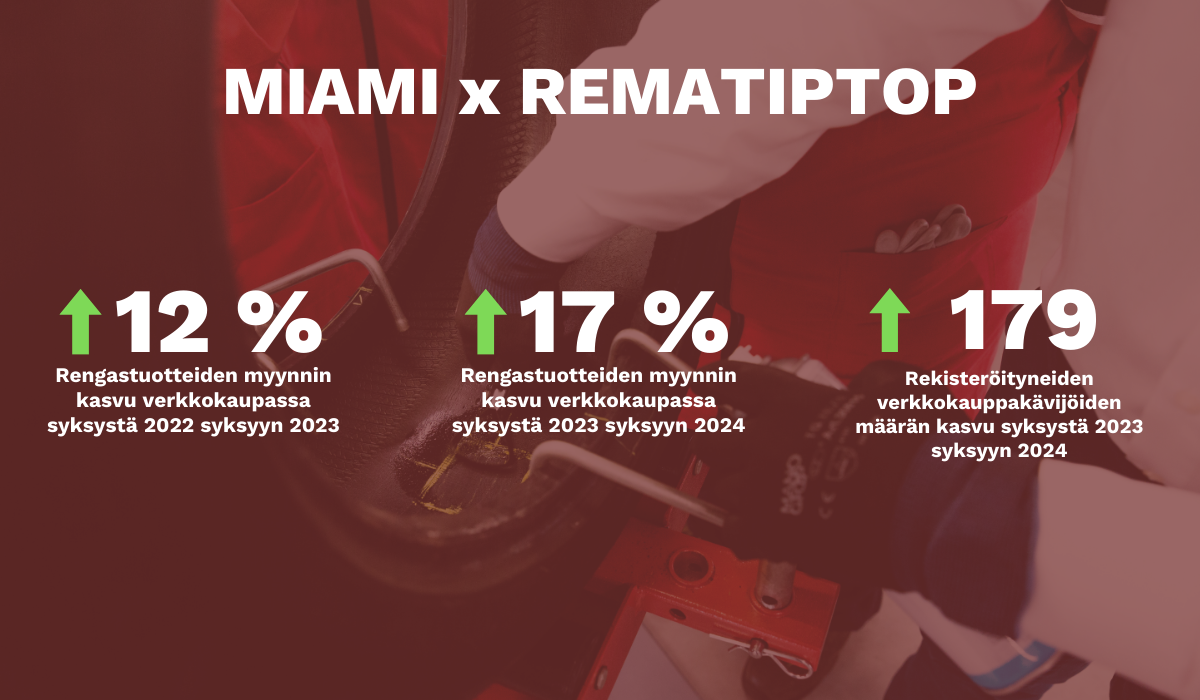 MIAMI x REMATIPTOP

12 %
Rengastuotteiden myynnin kasvu verkkokaupassa syksystä 2022 syksyyn 2023

17 %
Rengastuotteiden myynnin kasvu verkkokaupassa syksystä 2023 syksyyn 2024

179
Rekisteröityneiden verkkokauppakävijöiden määrän kasvu syksystä 2023 syksyyn 2024